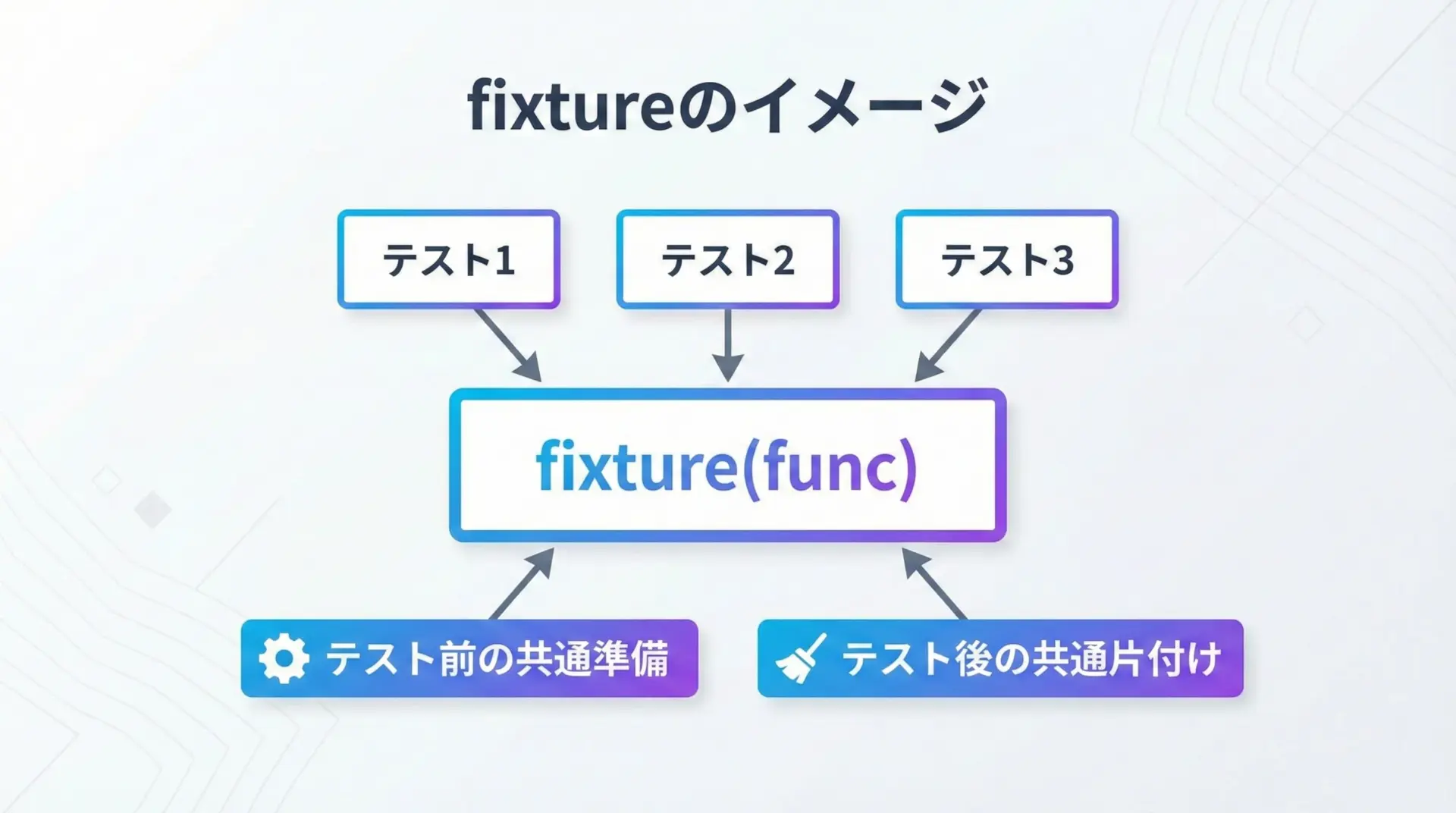 fixtureのイメージ

テスト1

テスト2

テスト3

fixture(func)

テスト前の共通準備

テスト後の共通片付け